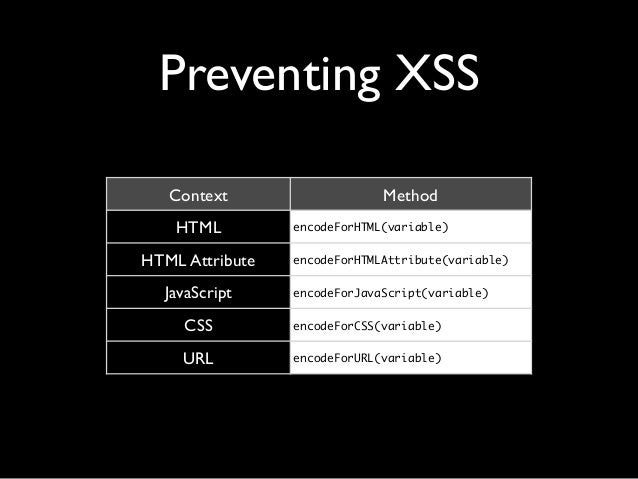 Preventing XSS

| Context | Method |
|---|---|
| HTML | encodeForHTML(variable) |
| HTML Attribute | encodeForHTMLAttribute(variable) |
| JavaScript | encodeForJavaScript(variable) |
| CSS | encodeForCSS(variable) |
| URL | encodeForURL(variable) |